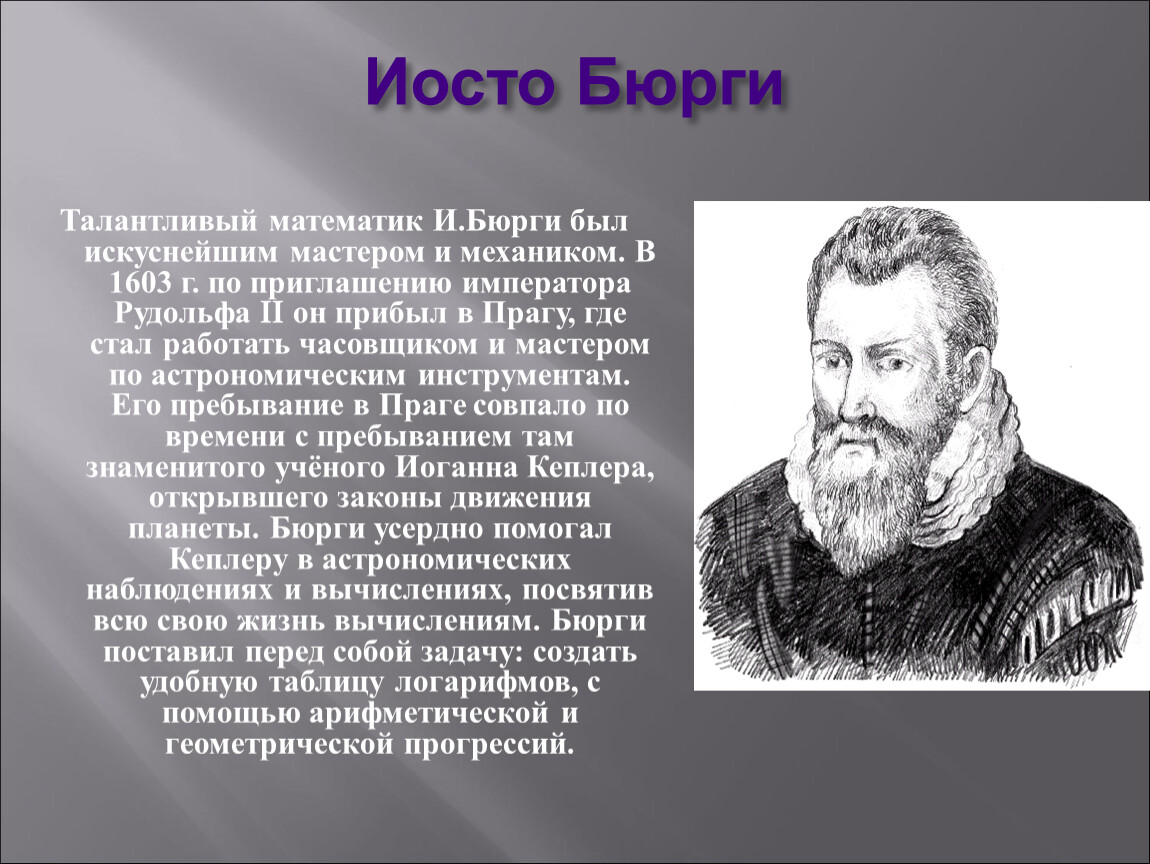 Иосто Бюрги

Талантливый математик И.Бюрги был искуснейшим мастером и механиком. В 1603 г. по приглашению императора Рудольфа II он прибыл в Прагу, где стал работать часовщиком и мастером по астрономическим инструментам. Его пребывание в Праге совпало по времени с пребыванием там знаменитого учёного Иоганна Кеплера, открывшего законы движения планеты. Бюрги усердно помогал Кеплеру в астрономических наблюдениях и вычислениях, посвятив всю свою жизнь вычислениям. Бюрги поставил перед собой задачу: создать удобную таблицу логарифмов, с помощью арифметической и геометрической прогрессий.